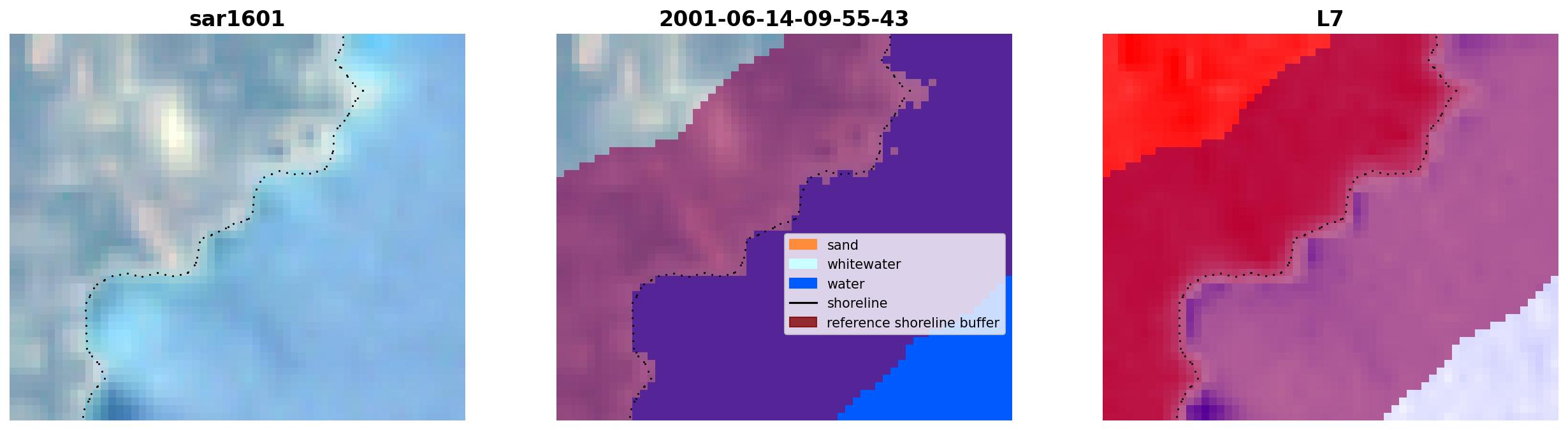 sar1601

2001-06-14-09-55-43

sand
whitewater
water
shoreline
reference shoreline buffer

L7